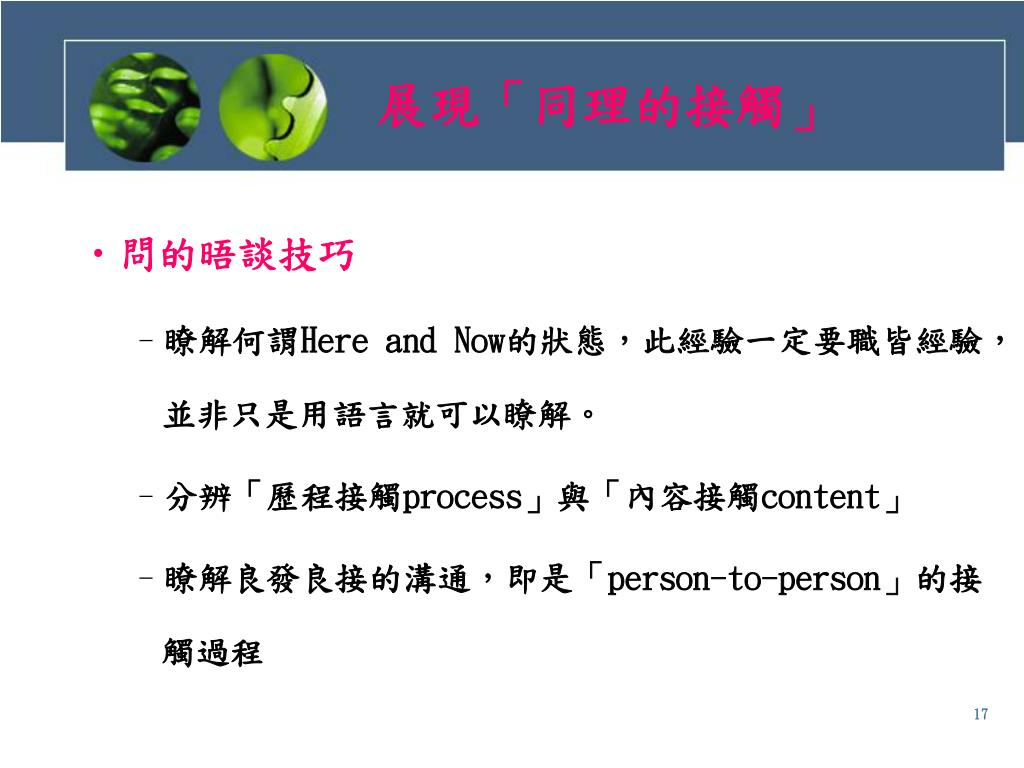 展現「同理的接觸」

• 問的晤談技巧

– 瞭解何謂Here and Now的狀態，此經驗一定要職皆經驗，並非只是用語言就可以瞭解。

– 分辨「歷程接觸process」與「內容接觸content」

– 瞭解良發良接的溝通，即是「person-to-person」的接觸過程

17